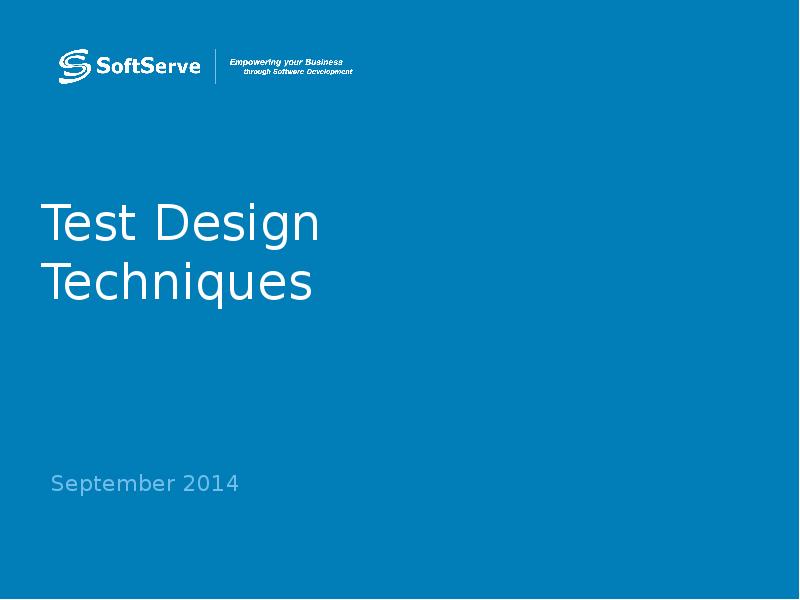 SoftServe

Empowering your Business through Software Development

Test Design Techniques

September 2014